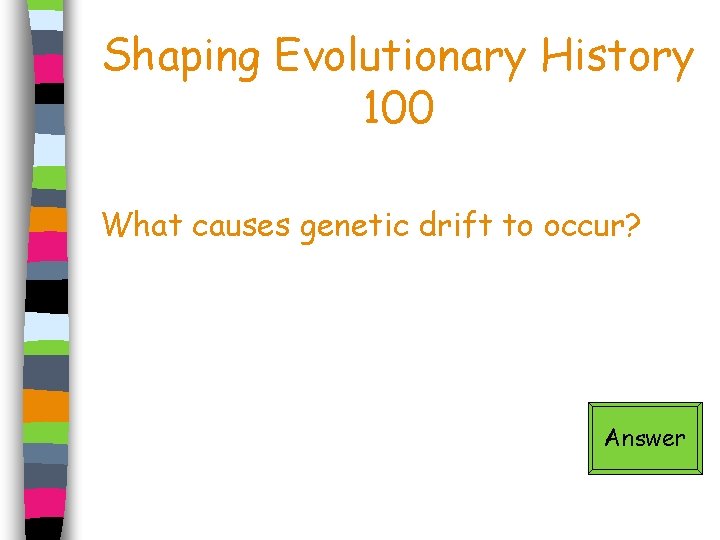 Shaping Evolutionary History
100

What causes genetic drift to occur?

Answer